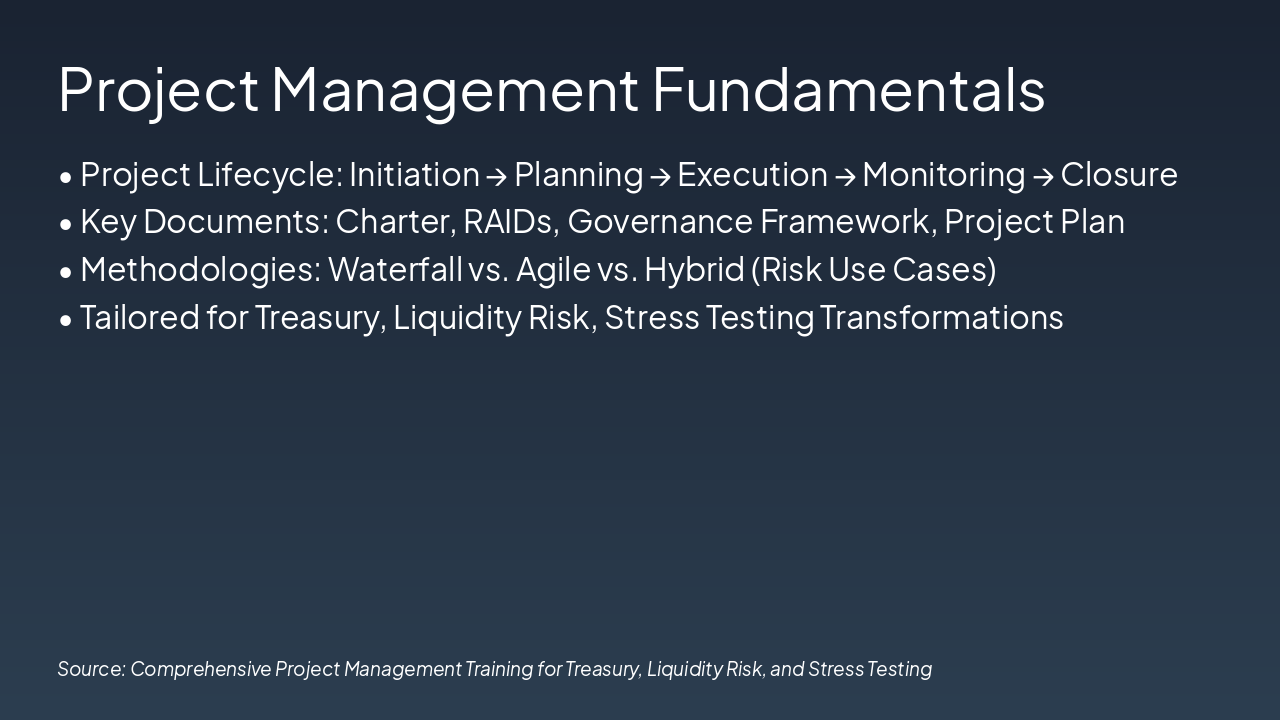 Project Management Fundamentals

• Project Lifecycle: Initiation → Planning → Execution → Monitoring → Closure
• Key Documents: Charter, RAIDs, Governance Framework, Project Plan
• Methodologies: Waterfall vs. Agile vs. Hybrid (Risk Use Cases)
• Tailored for Treasury, Liquidity Risk, Stress Testing Transformations

Source: Comprehensive Project Management Training for Treasury, Liquidity Risk, and Stress Testing